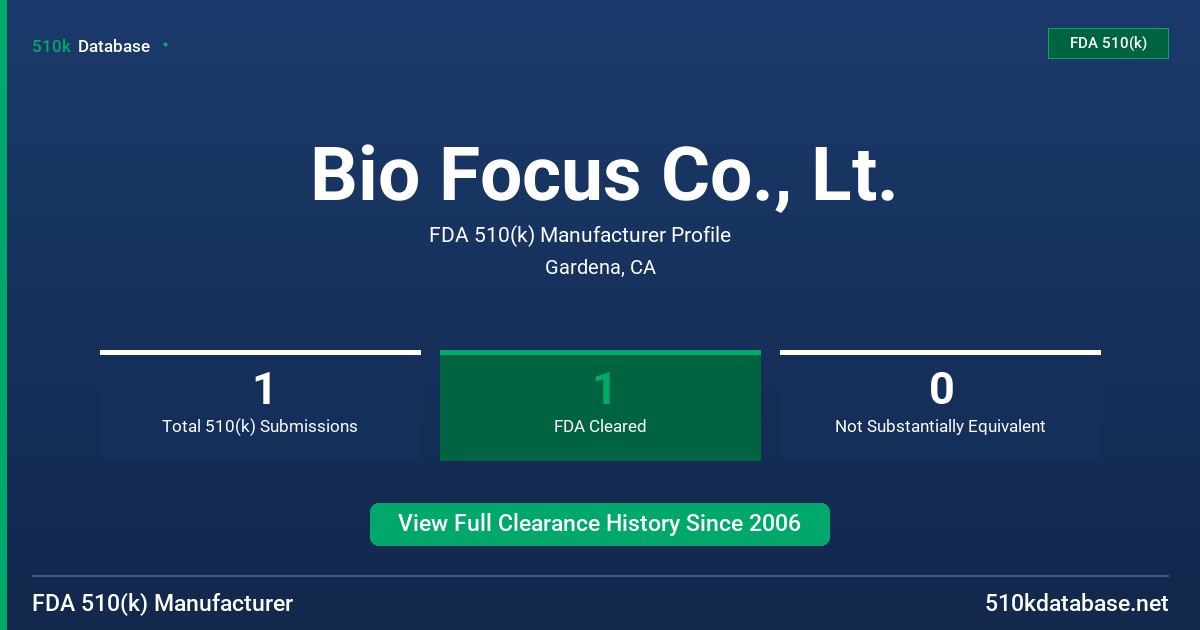 510k Database

FDA 510(k)

Bio Focus Co., Lt.

FDA 510(k) Manufacturer Profile

Gardena, CA

1
Total 510(k) Submissions

1
FDA Cleared

0
Not Substantially Equivalent

View Full Clearance History Since 2006

FDA 510(k) Manufacturer

510kdatabase.net